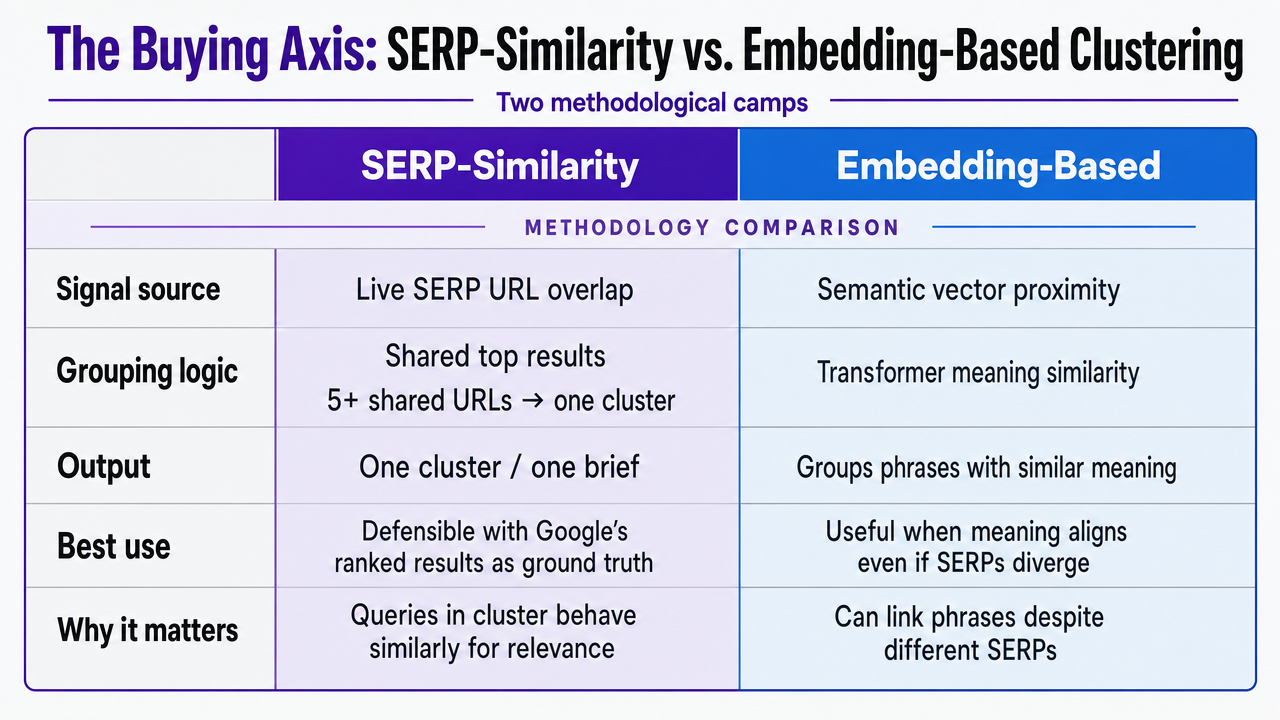 The Buying Axis: SERP-Similarity vs. Embedding-Based Clustering

Two methodological camps

| | SERP-Similarity | Embedding-Based |
|---|---|---|
| METHODOLOGY COMPARISON | | |
| Signal source | Live SERP URL overlap | Semantic vector proximity |
| Grouping logic | Shared top results 5+ shared URLs → one cluster | Transformer meaning similarity |
| Output | One cluster / one brief | Groups phrases with similar meaning |
| Best use | Defensible with Google's ranked results as ground truth | Useful when meaning aligns even if SERPs diverge |
| Why it matters | Queries in cluster behave similarly for relevance | Can link phrases despite different SERPs |